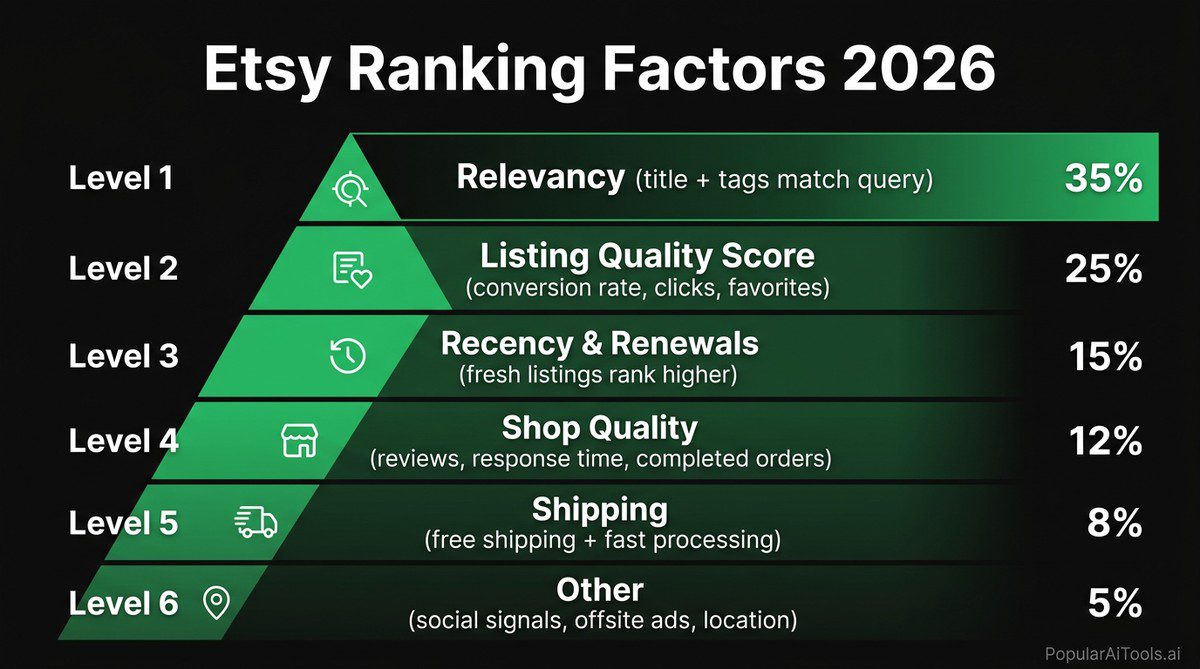 Etsy Ranking Factors 2026

Level 1
Relevancy (title + tags match query)
35%

Level 2
Listing Quality Score
(conversion rate, clicks, favorites)
25%

Level 3
Recency & Renewals
(fresh listings rank higher)
15%

Level 4
Shop Quality
(reviews, response time, completed orders)
12%

Level 5
Shipping
(free shipping + fast processing)
8%

Level 6
Other
(social signals, offsite ads, location)
5%

PopularAiTools.ai